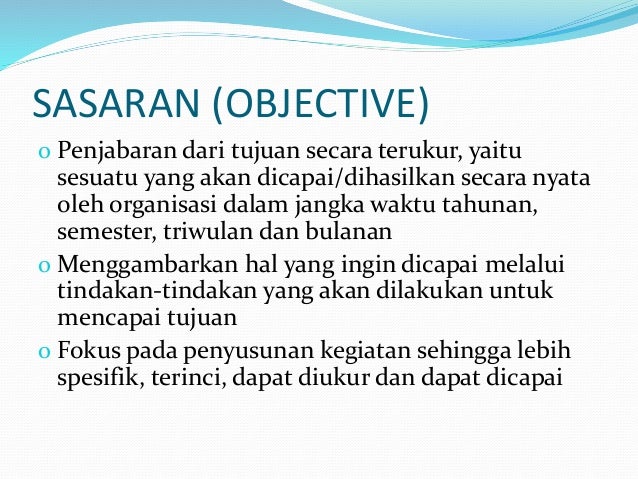 SASARAN (OBJECTIVE)

o Penjabaran dari tujuan secara terukur, yaitu sesuatu yang akan dicapai/dihasilkan secara nyata oleh organisasi dalam jangka waktu tahunan, semester, triwulan dan bulanan

o Menggambarkan hal yang ingin dicapai melalui tindakan-tindakan yang akan dilakukan untuk mencapai tujuan

o Fokus pada penyusunan kegiatan sehingga lebih spesifik, terinci, dapat diukur dan dapat dicapai